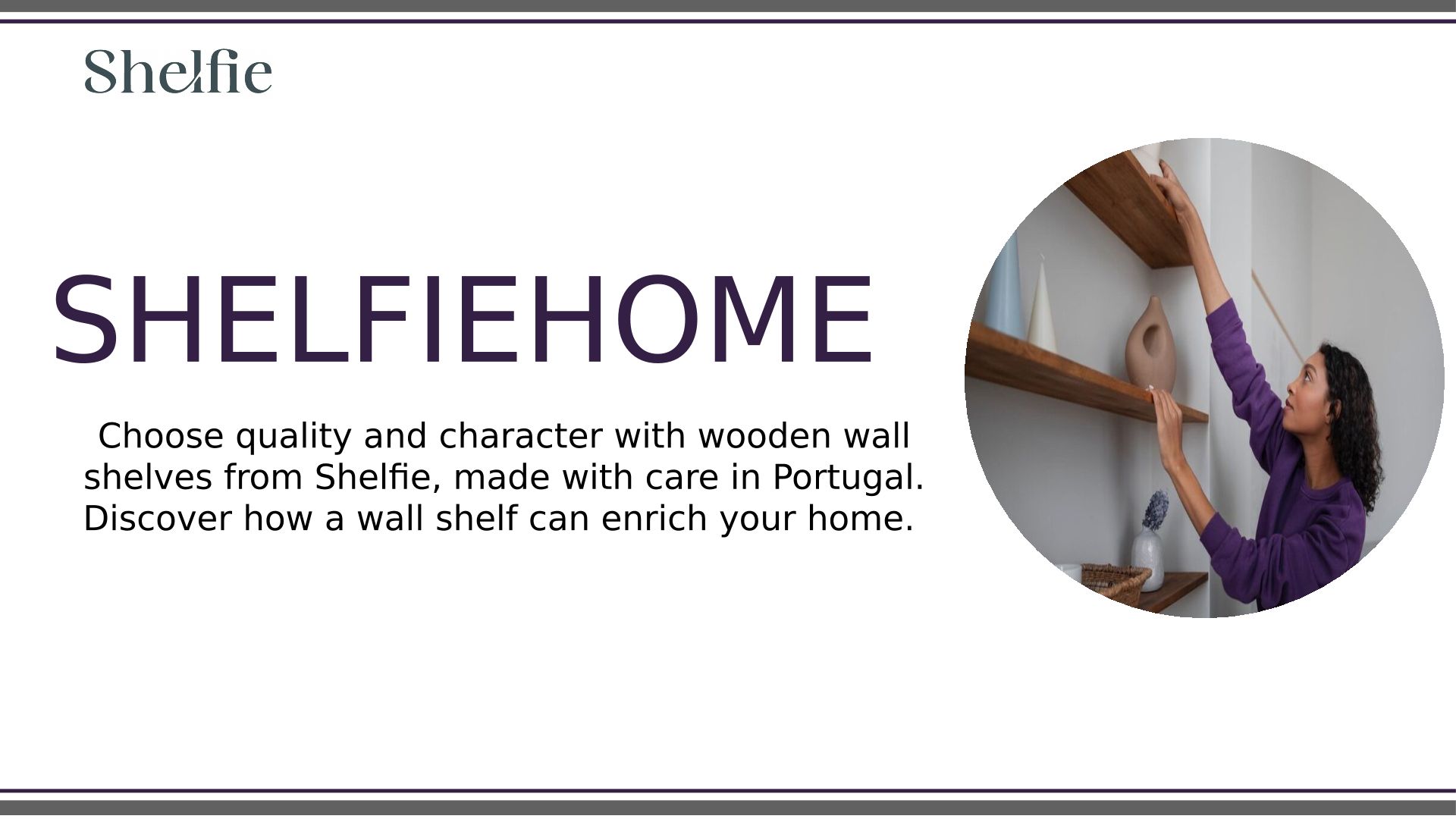 Shelfie

SHELFIEHOME

Choose quality and character with wooden wall shelves from Shelfie, made with care in Portugal. Discover how a wall shelf can enrich your home.